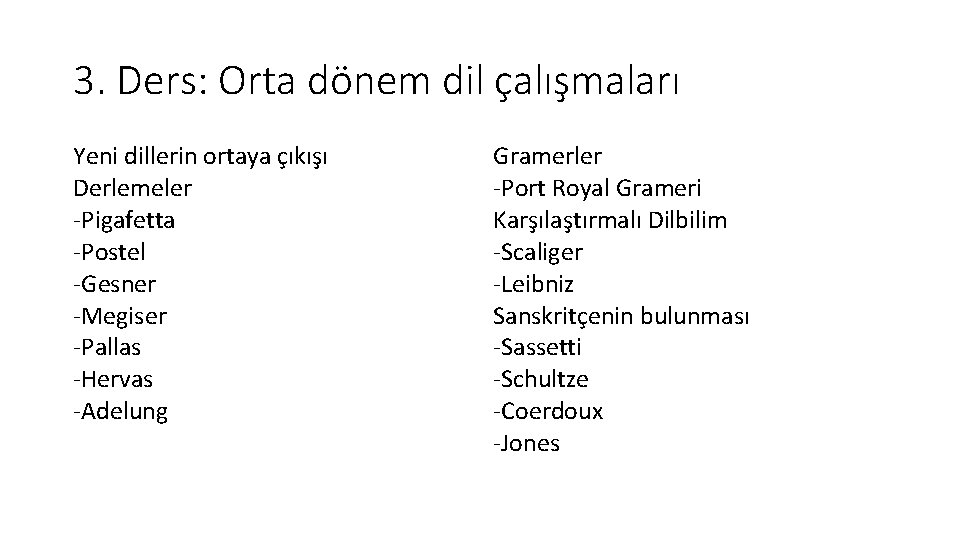 3. Ders: Orta dönem dil çalışmaları

Yeni dillerin ortaya çıkışı
Derlemeler
-Pigafetta
-Postel
-Gesner
-Megiser
-Pallas
-Hervas
-Adelung

Gramerler
-Port Royal Grameri
Karşılaştırmalı Dilbilim
-Scaliger
-Leibniz
Sanskritçenin bulunması
-Sassetti
-Schultze
-Coerdoux
-Jones